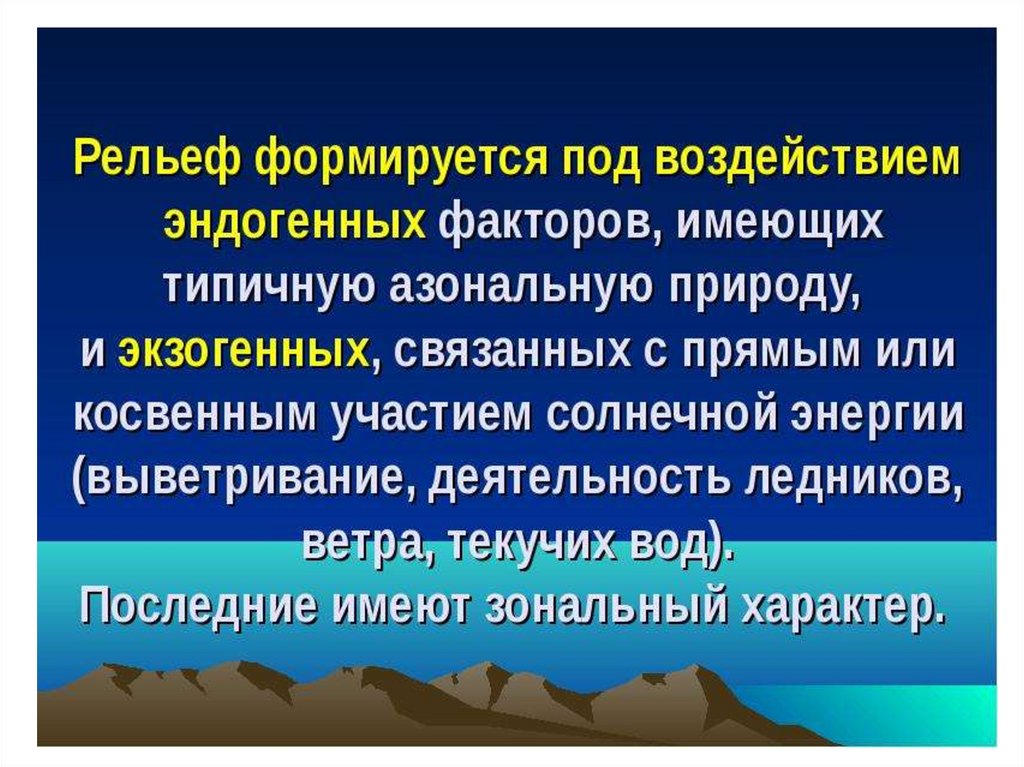 Рельеф формируется под воздействием эндогенных факторов, имеющих типичную азональную природу, и экзогенных, связанных с прямым или косвенным участием солнечной энергии (выветривание, деятельность ледников, ветра, текучих вод).
Последние имеют зональный характер.